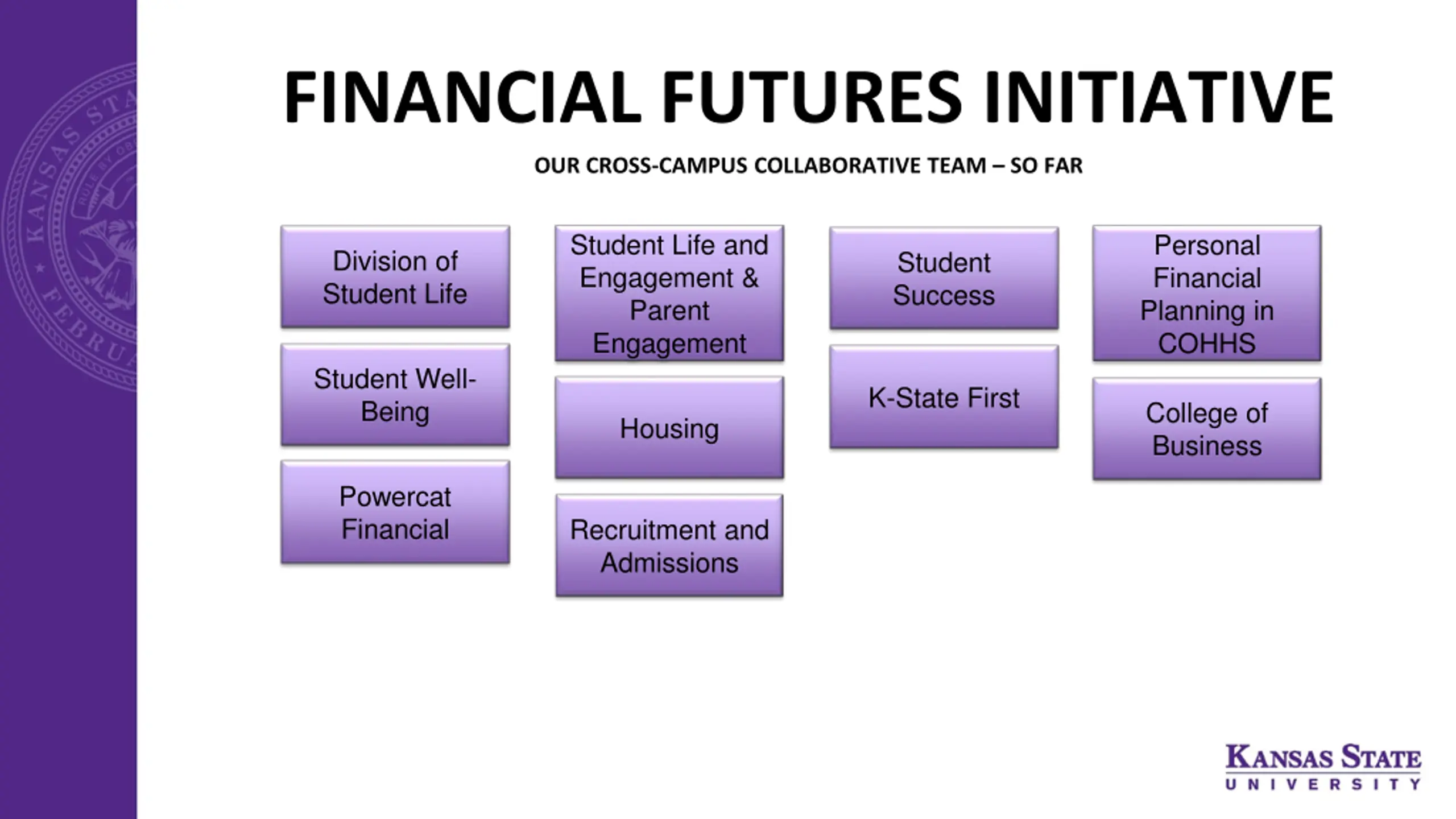 FINANCIAL FUTURES INITIATIVE

OUR CROSS-CAMPUS COLLABORATIVE TEAM – SO FAR

Division of Student Life

Student Well-Being

Powercat Financial

Student Life and Engagement & Parent Engagement

Housing

Recruitment and Admissions

Student Success

K-State First

Personal Financial Planning in COHHS

College of Business

KANSAS STATE UNIVERSITY